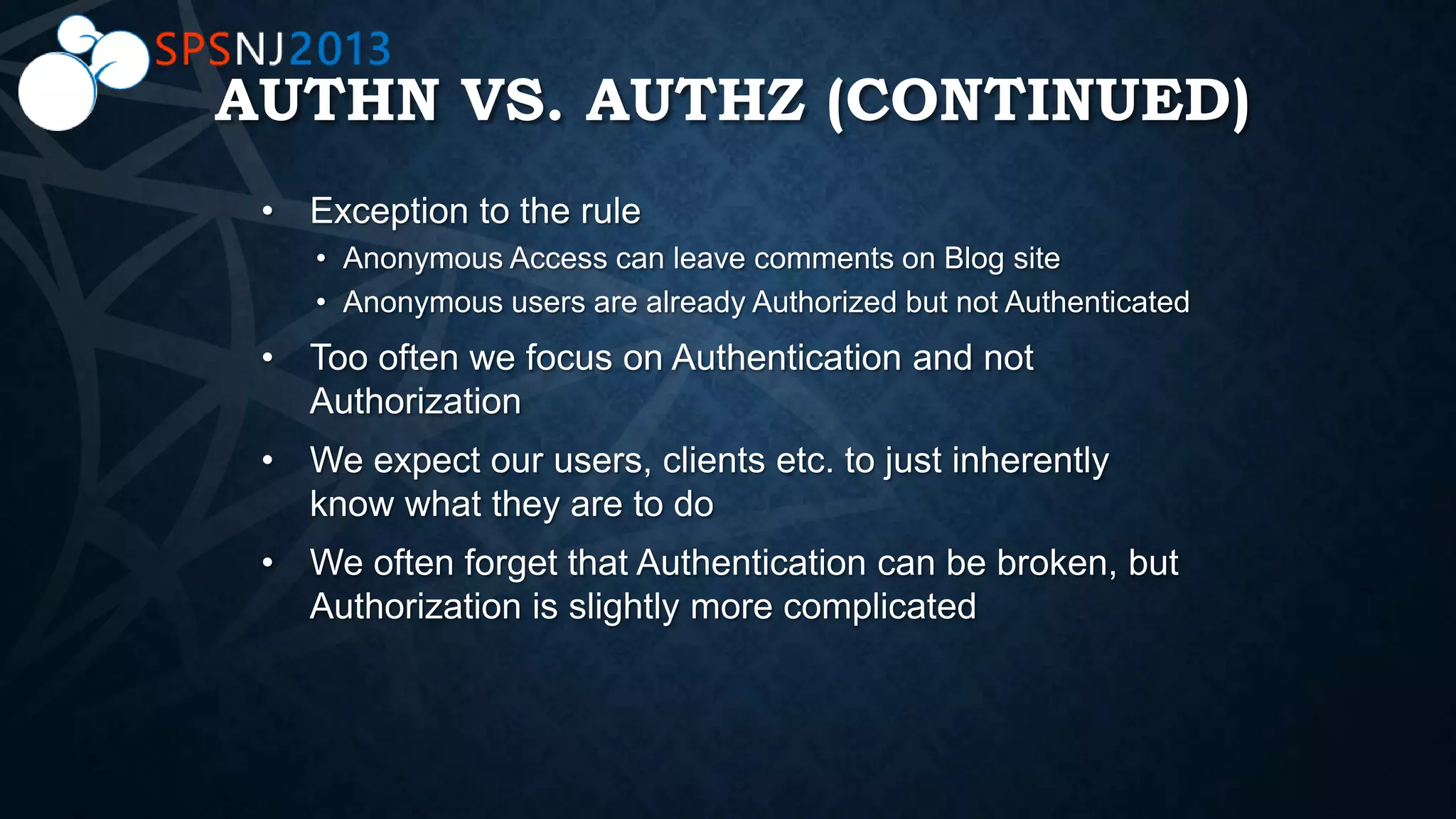 SPSNJ2013

AUTHN VS. AUTHZ (CONTINUED)

• Exception to the rule
  • Anonymous Access can leave comments on Blog site
  • Anonymous users are already Authorized but not Authenticated
• Too often we focus on Authentication and not Authorization
• We expect our users, clients etc. to just inherently know what they are to do
• We often forget that Authentication can be broken, but Authorization is slightly more complicated